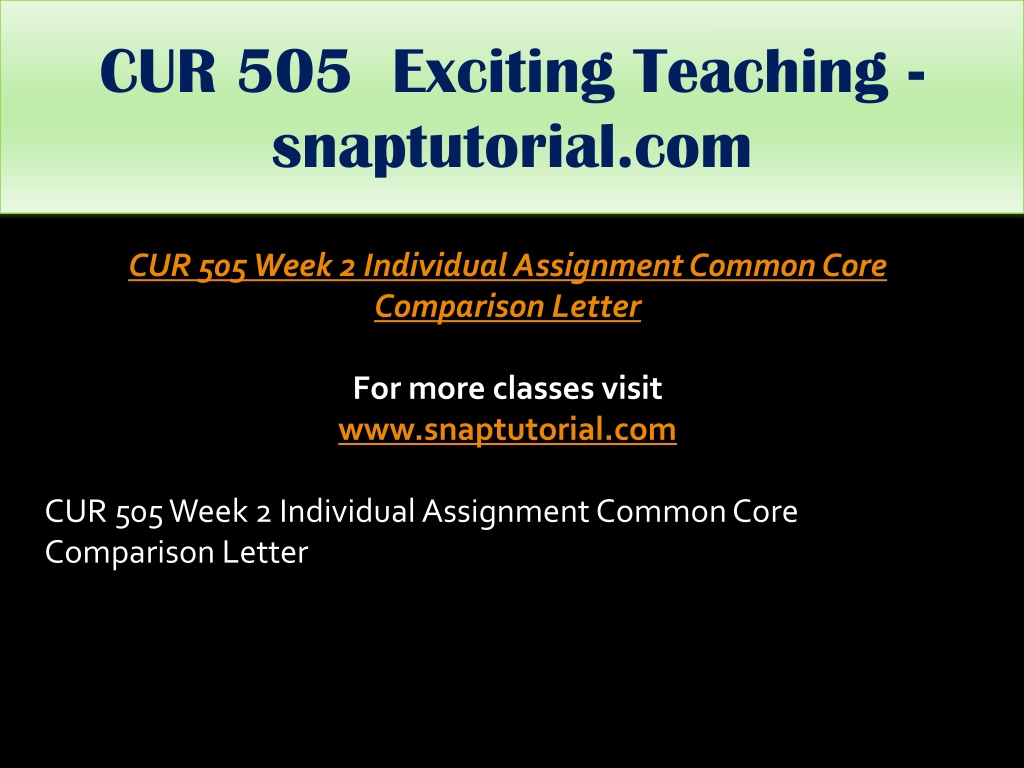 CUR 505 Exciting Teaching - snaptutorial.com

CUR 505 Week 2 Individual Assignment Common Core Comparison Letter

For more classes visit
www.snaptutorial.com

CUR 505 Week 2 Individual Assignment Common Core Comparison Letter